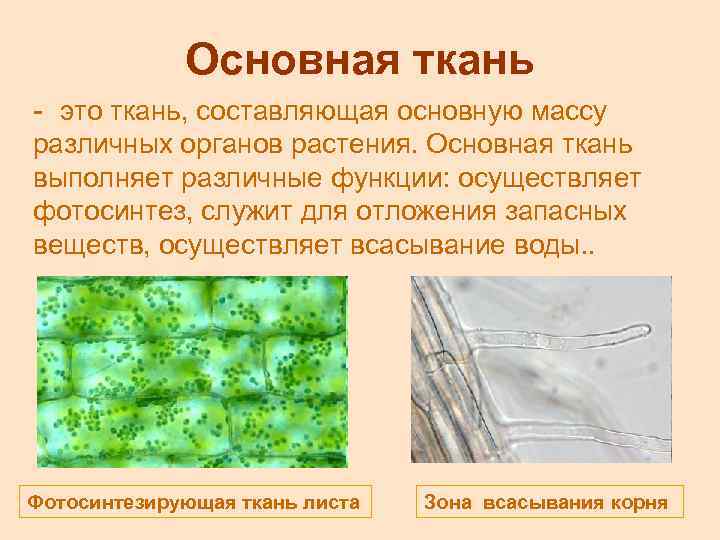 Основная ткань

- это ткань, составляющая основную массу различных органов растения. Основная ткань выполняет различные функции: осуществляет фотосинтез, служит для отложения запасных веществ, осуществляет всасывание воды..

Фотосинтезирующая ткань листа

Зона всасывания корня